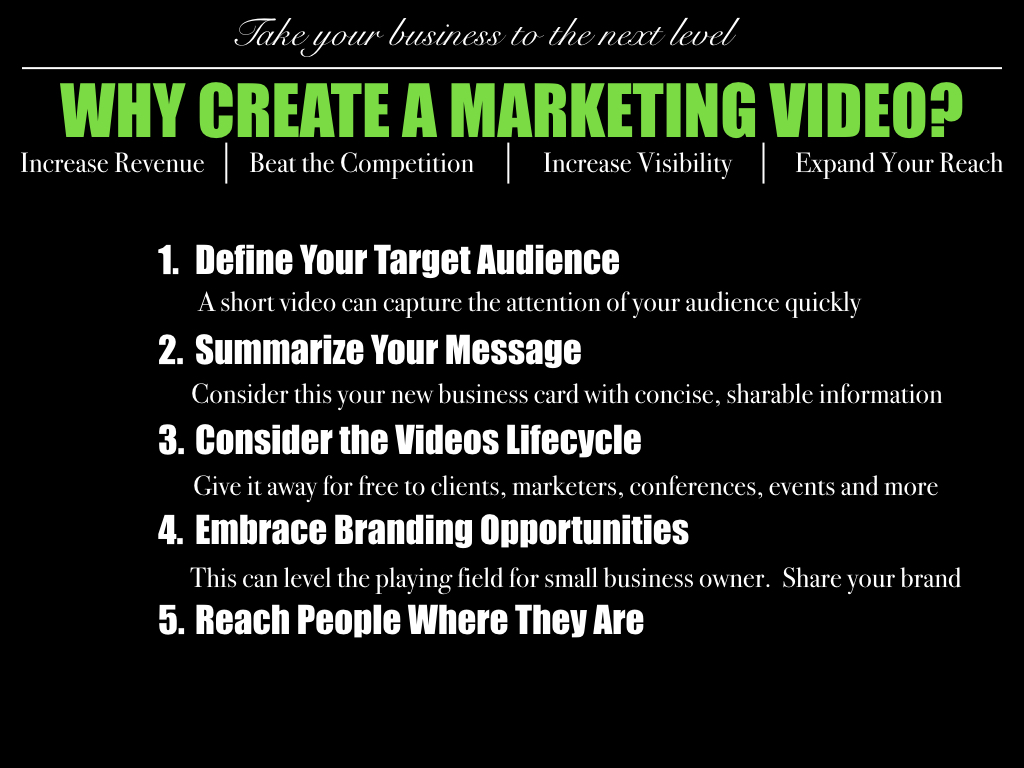 Take your business to the next level

WHY CREATE A MARKETING VIDEO?

Increase Revenue | Beat the Competition | Increase Visibility | Expand Your Reach

1. Define Your Target Audience
A short video can capture the attention of your audience quickly

2. Summarize Your Message
Consider this your new business card with concise, sharable information

3. Consider the Videos Lifecycle
Give it away for free to clients, marketers, conferences, events and more

4. Embrace Branding Opportunities
This can level the playing field for small business owner. Share your brand

5. Reach People Where They Are